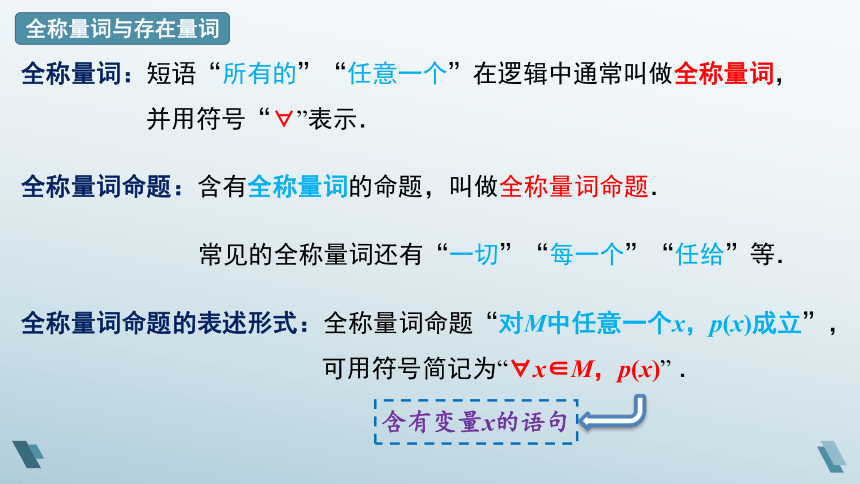 全称量词与存在量词

全称量词：短语“所有的”“任意一个”在逻辑中通常叫做全称量词，并用符号“$\forall$”表示.

全称量词命题：含有全称量词的命题，叫做全称量词命题.

常见的全称量词还有“一切”“每一个”“任给”等.

全称量词命题的表述形式：全称量词命题“对$M$中任意一个$x$，$p(x)$成立”，可用符号简记为“$\forall x\in M$，$p(x)$”.

含有变量$x$的语句